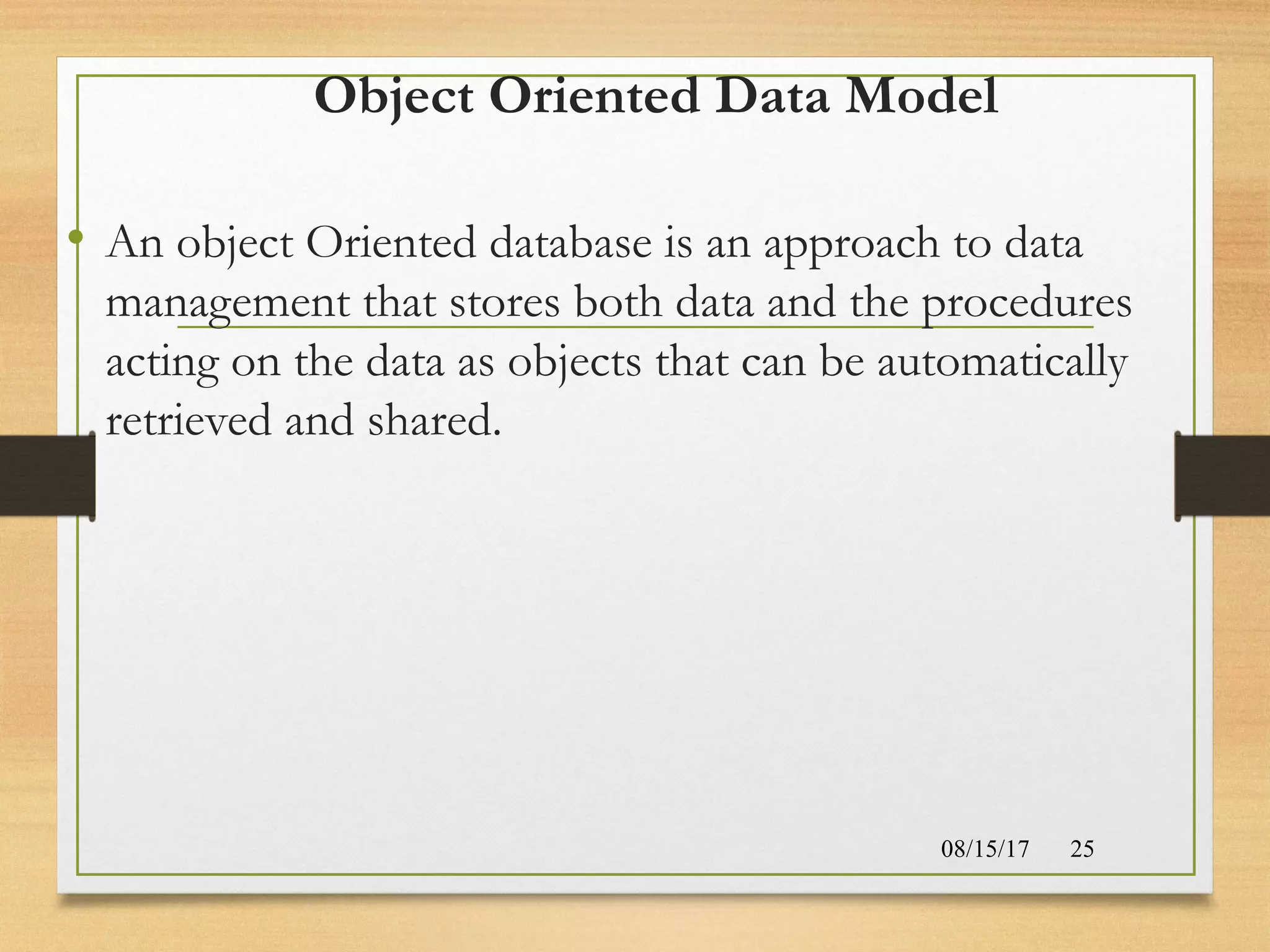 Object Oriented Data Model

• An object Oriented database is an approach to data management that stores both data and the procedures acting on the data as objects that can be automatically retrieved and shared.

08/15/17 25